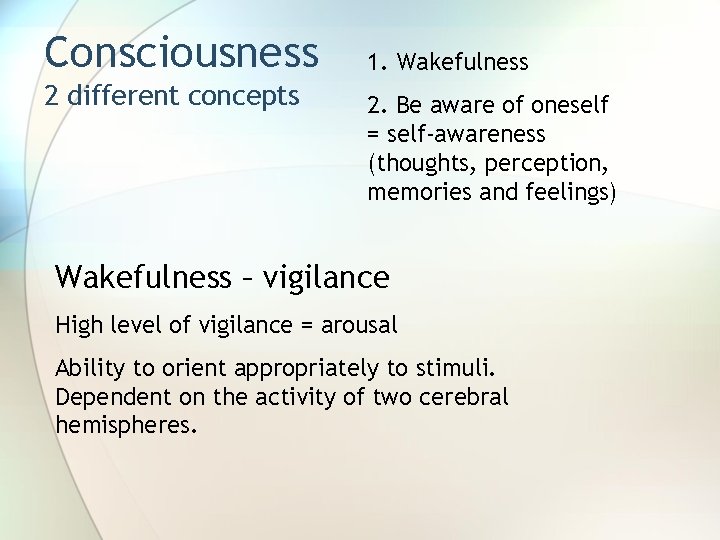 Consciousness
2 different concepts

1. Wakefulness

2. Be aware of oneself = self-awareness (thoughts, perception, memories and feelings)

Wakefulness – vigilance

High level of vigilance = arousal

Ability to orient appropriately to stimuli. Dependent on the activity of two cerebral hemispheres.